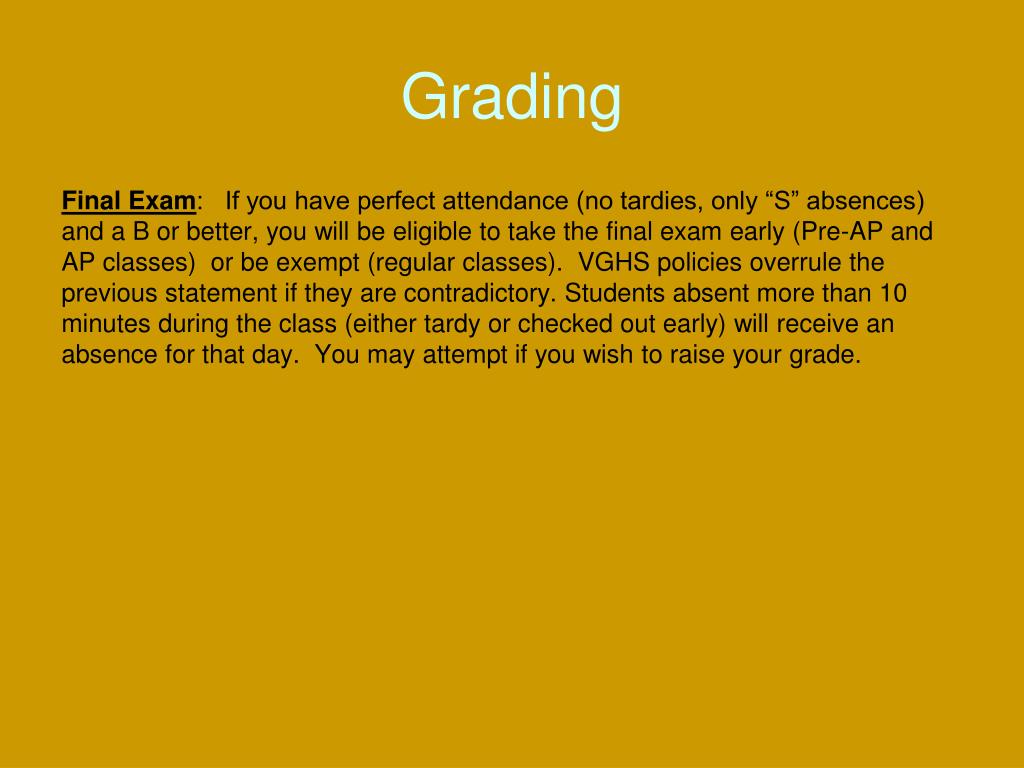 Grading

Final Exam: If you have perfect attendance (no tardies, only “S” absences) and a B or better, you will be eligible to take the final exam early (Pre-AP and AP classes) or be exempt (regular classes). VGHS policies overrule the previous statement if they are contradictory. Students absent more than 10 minutes during the class (either tardy or checked out early) will receive an absence for that day. You may attempt if you wish to raise your grade.